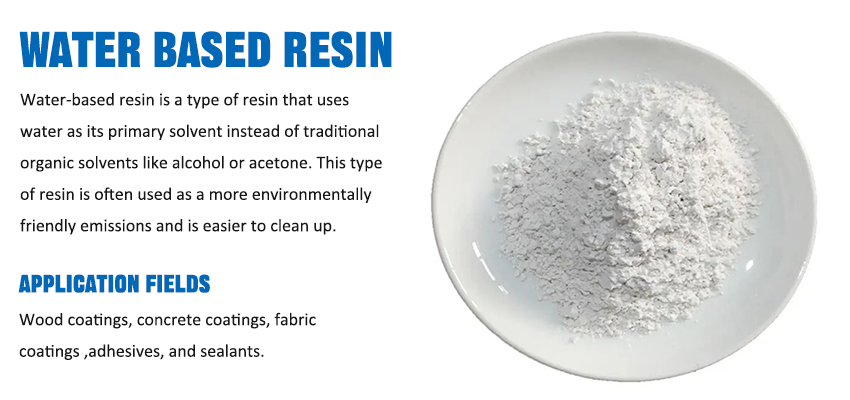 WATER BASED RESIN

Water-based resin is a type of resin that uses water as its primary solvent instead of traditional organic solvents like alcohol or acetone. This type of resin is often used as a more environmentally friendly emissions and is easier to clean up.

APPLICATION FIELDS

Wood coatings, concrete coatings, fabric coatings ,adhesives, and sealants.